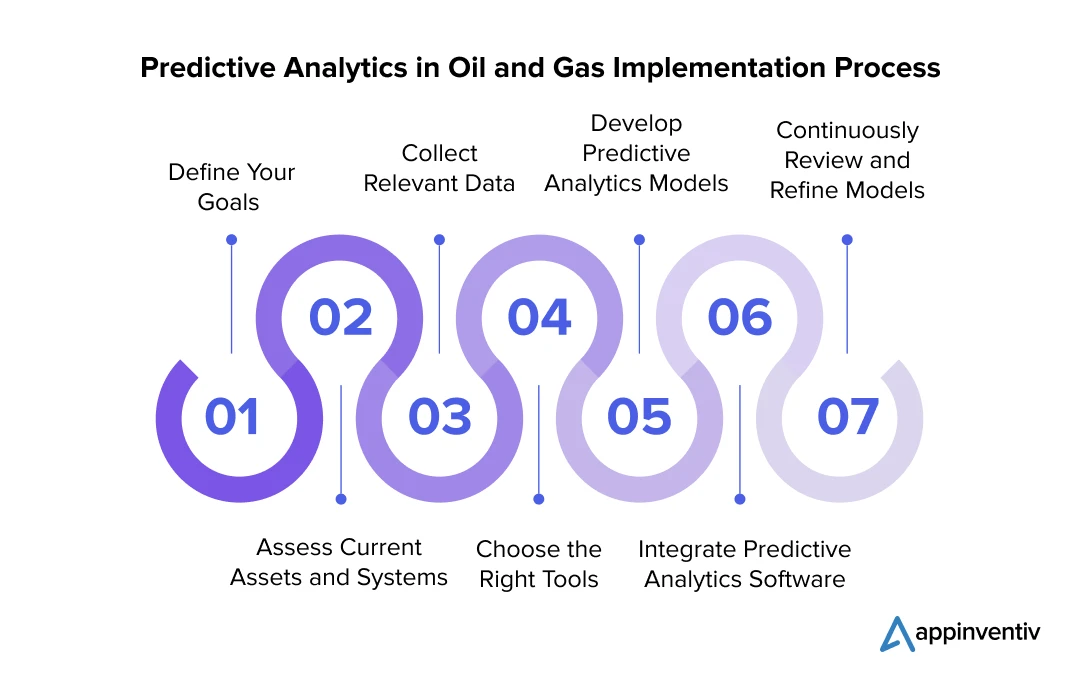 Predictive Analytics in Oil and Gas Implementation Process

01
Define Your Goals

02
Assess Current Assets and Systems

03
Collect Relevant Data

04
Choose the Right Tools

05
Develop Predictive Analytics Models

06
Integrate Predictive Analytics Software

07
Continuously Review and Refine Models

appinventiv